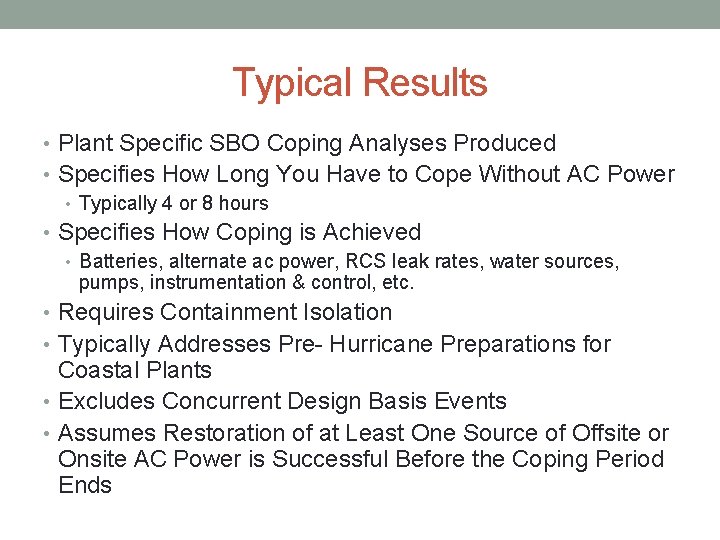 Typical Results

• Plant Specific SBO Coping Analyses Produced
• Specifies How Long You Have to Cope Without AC Power
  • Typically 4 or 8 hours
• Specifies How Coping is Achieved
  • Batteries, alternate ac power, RCS leak rates, water sources, pumps, instrumentation & control, etc.
• Requires Containment Isolation
• Typically Addresses Pre- Hurricane Preparations for Coastal Plants
• Excludes Concurrent Design Basis Events
• Assumes Restoration of at Least One Source of Offsite or Onsite AC Power is Successful Before the Coping Period Ends